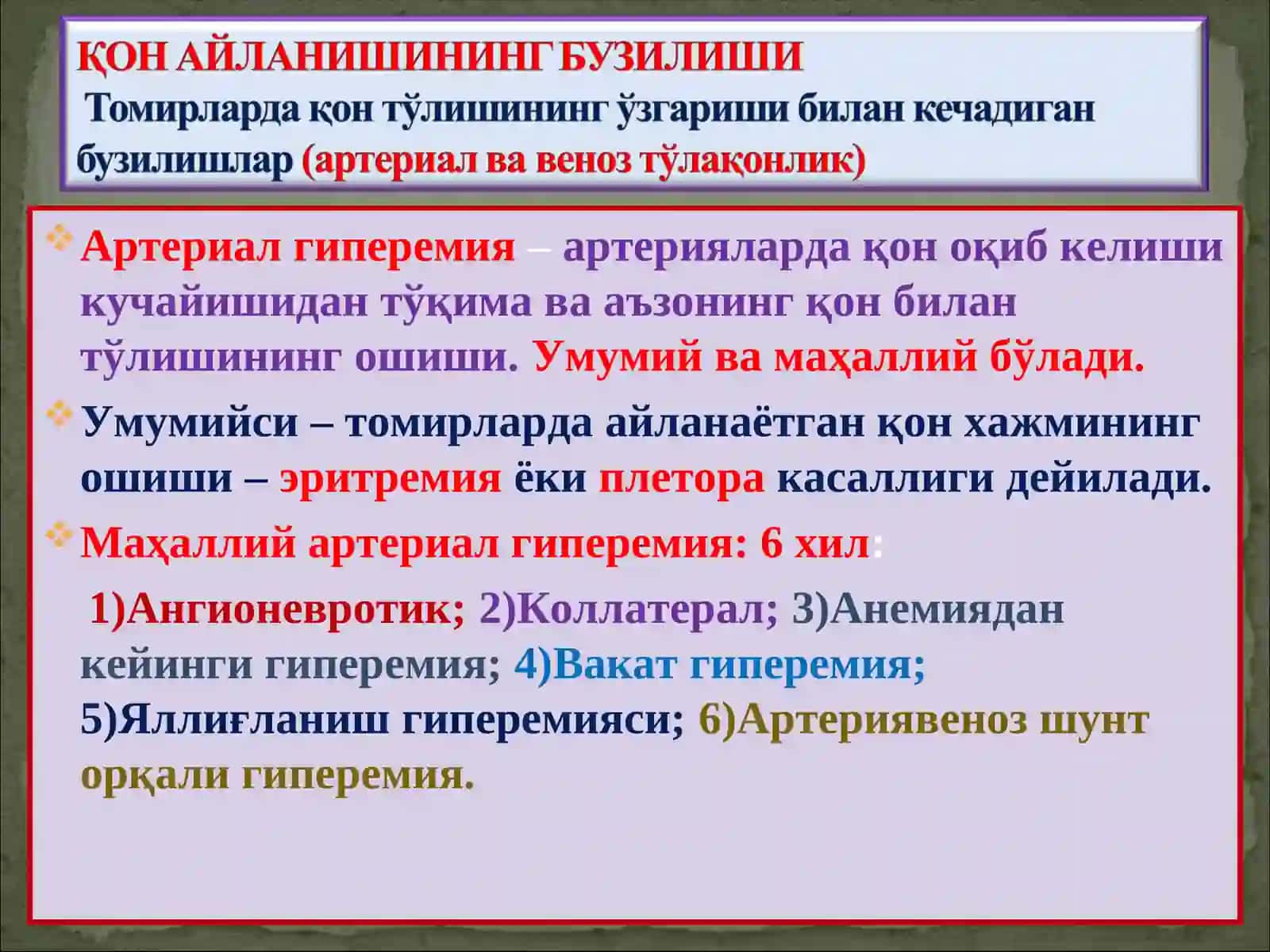 ҚОН АЙЛАНИШИНИНГ БУЗИЛИШИ
Томирларда қон тўлишининг ўзгариши билан кечадиган бузилишлар (артериал ва веноз тўлақонлик)

Артериал гиперемия – артерияларда қон оқиб келиши кучайишидан тўқима ва аъзонинг қон билан тўлишининг ошиши. Умумий ва маҳаллий бўлади.

Умумийси – томирларда айланаётган қон хажмининг ошиши – эритремия ёки плетора касаллиги дейилади.

Маҳаллий артериал гиперемия: 6 хил:

1)Ангионевротик; 2)Коллатерал; 3)Анемиядан кейинги гиперемия; 4)Вакат гиперемия; 5)Яллиғланиш гиперемияси; 6)Артериявеноз шунт орқали гиперемия.